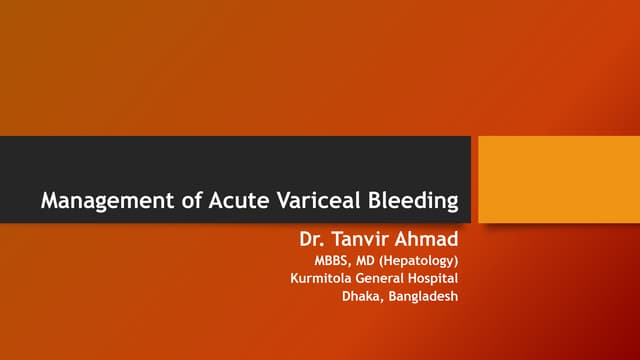 Management of Acute Variceal Bleeding

Dr. Tanvir Ahmad
MBBS, MD (Hepatology)
Kurmitola General Hospital
Dhaka, Bangladesh